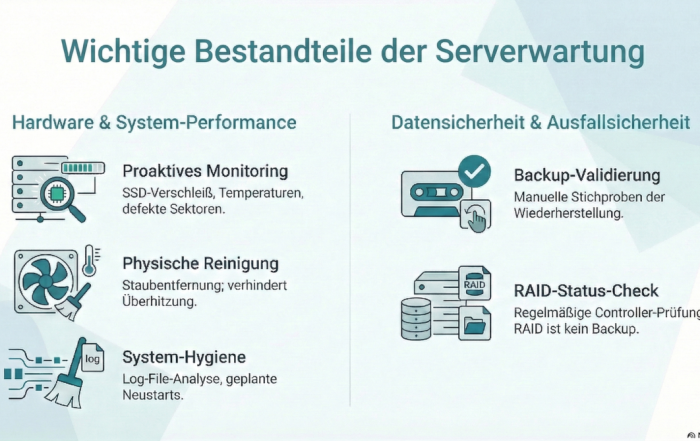 Wichtige Bestandteile der Serverwartung

Hardware & System-Performance

Proaktives Monitoring
SSD-Verschleiß, Temperaturen, defekte Sektoren.

Physische Reinigung
Staubentfernung; verhindert Überhitzung.

log

System-Hygiene
Log-File-Analyse, geplante Neustarts.

Datensicherheit & Ausfallsicherheit

Backup-Validierung
Manuelle Stichproben der Wiederherstellung.

RAID

RAID-Status-Check
Regelmäßige Controller-Prüfung
RAID ist kein Backup.